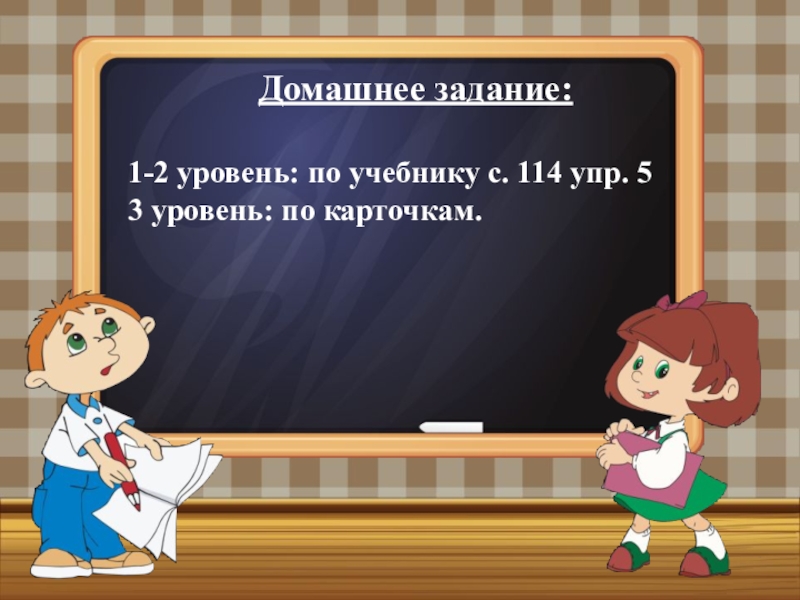 Домашнее задание:

1-2 уровень: по учебнику с. 114 упр. 5
3 уровень: по карточкам.